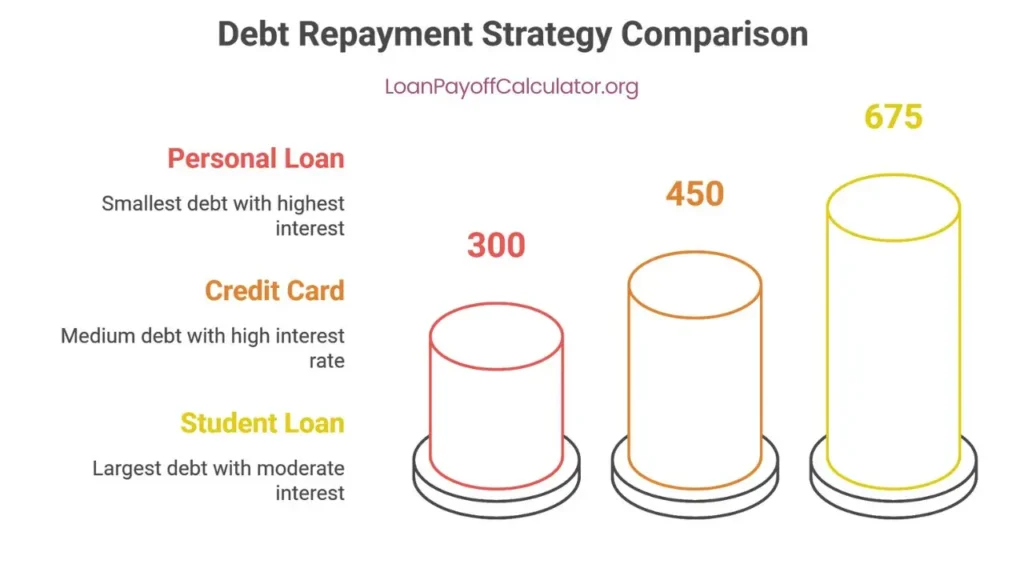 Debt Repayment Strategy Comparison

LoanPayoffCalculator.org

Personal Loan

Smallest debt with highest interest

Credit Card

Medium debt with high interest rate

Student Loan

Largest debt with moderate interest

300

450

675